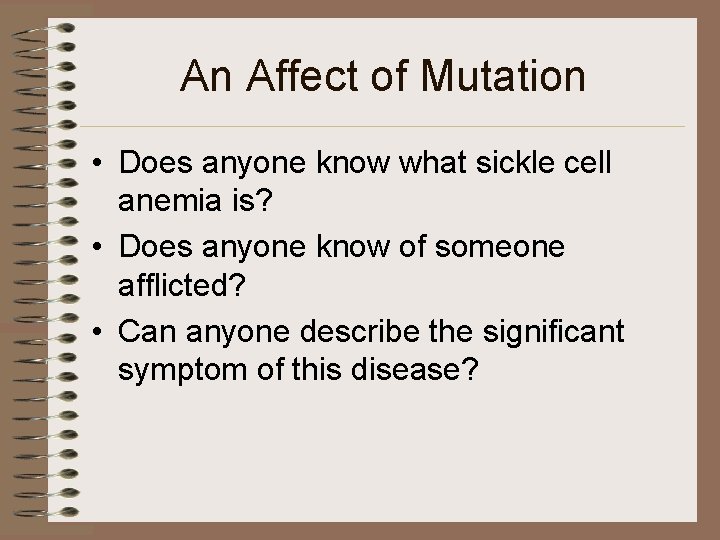 An Affect of Mutation

• Does anyone know what sickle cell anemia is?
• Does anyone know of someone afflicted?
• Can anyone describe the significant symptom of this disease?